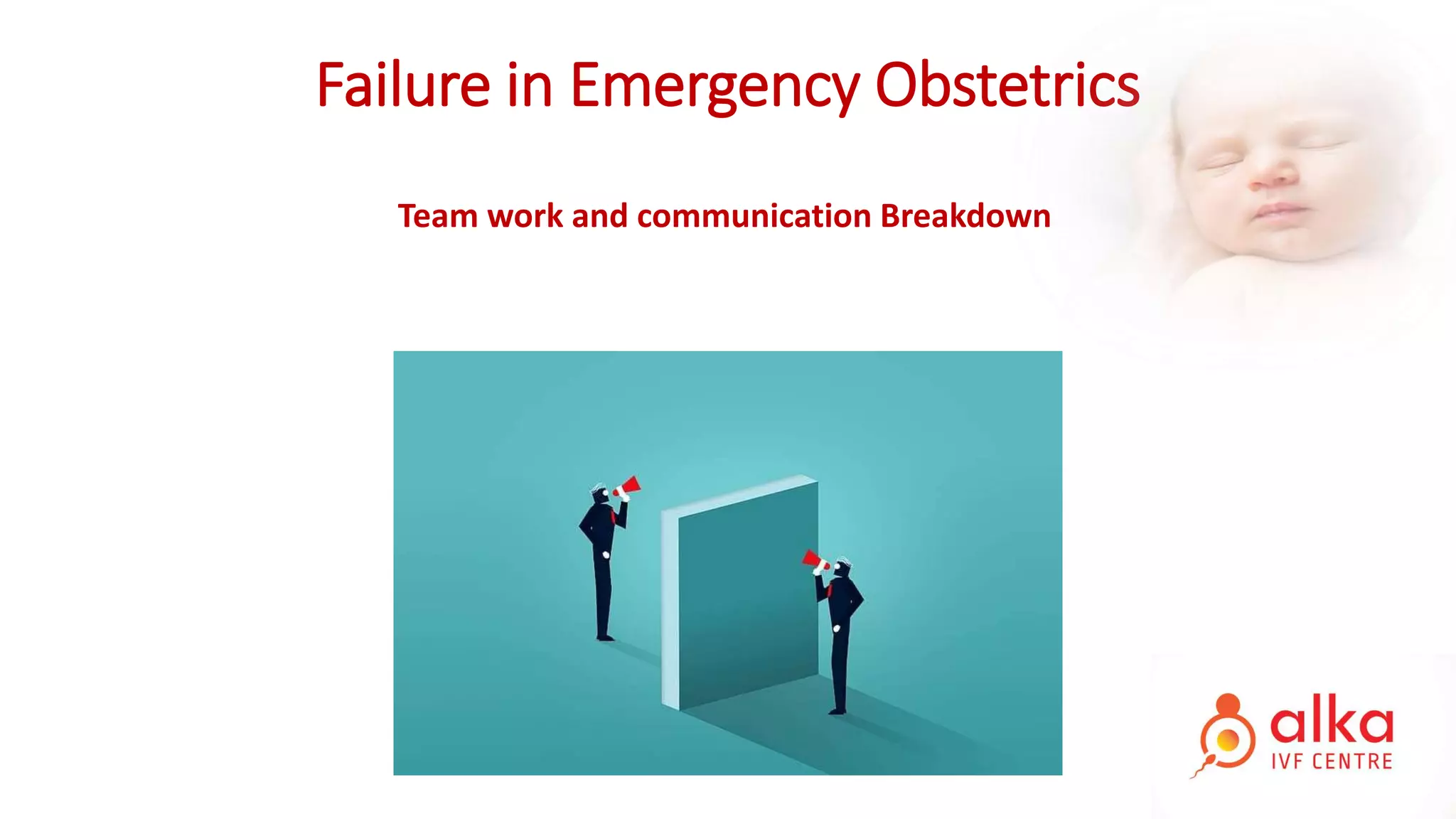 Failure in Emergency Obstetrics

Team work and communication Breakdown

alka
IVF CENTRE